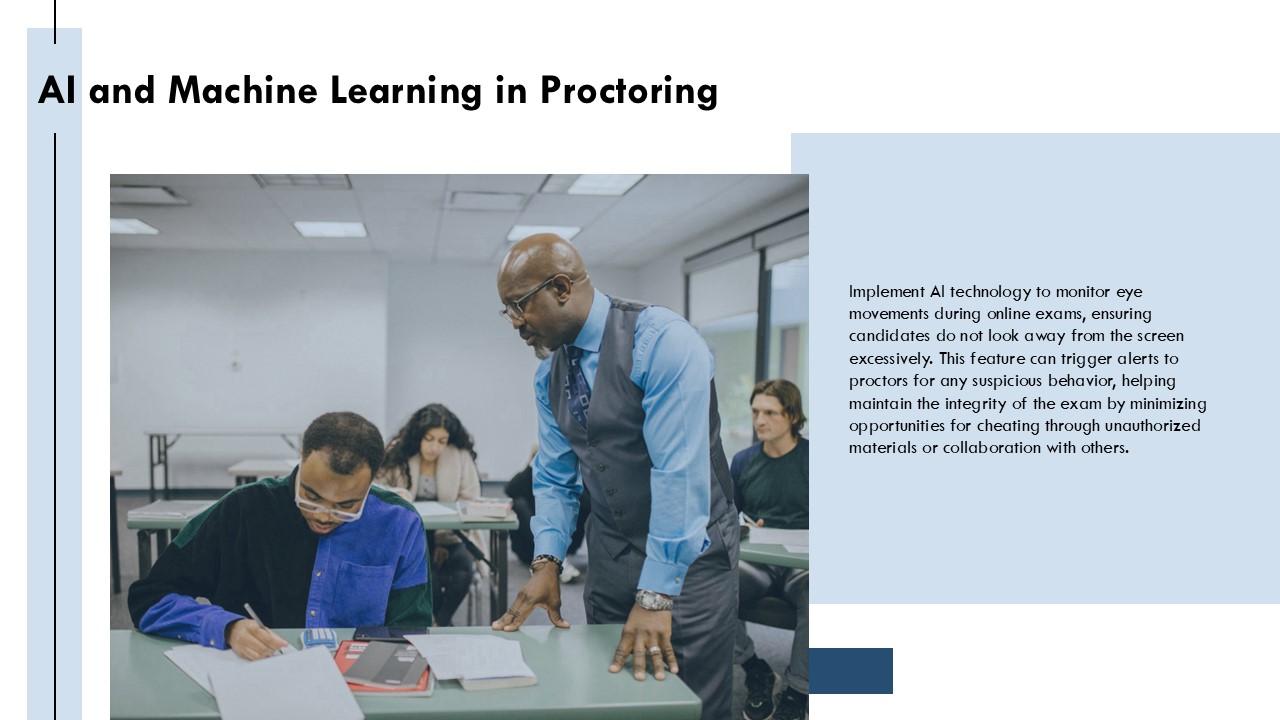 AI and Machine Learning in Proctoring

Implement AI technology to monitor eye movements during online exams, ensuring candidates do not look away from the screen excessively. This feature can trigger alerts to proctors for any suspicious behavior, helping maintain the integrity of the exam by minimizing opportunities for cheating through unauthorized materials or collaboration with others.